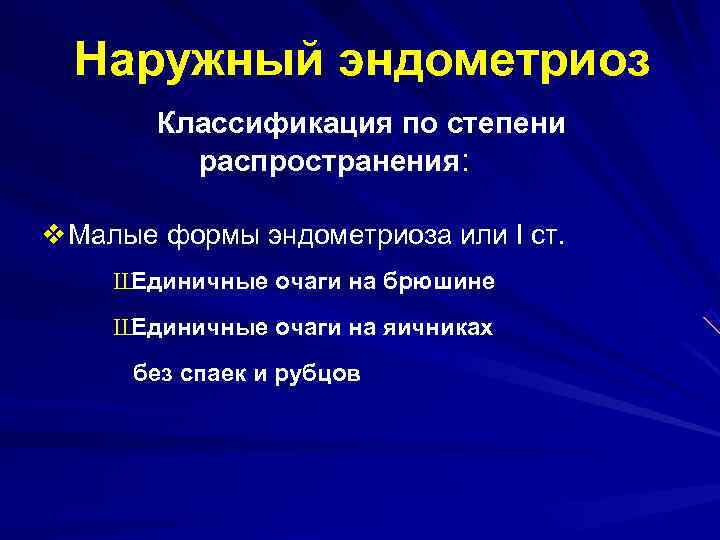 Наружный эндометриоз

Классификация по степени распространения:

❖ Малые формы эндометриоза или I ст.

ШЕдиничные очаги на брюшине

ШЕдиничные очаги на яичниках без спаек и рубцов